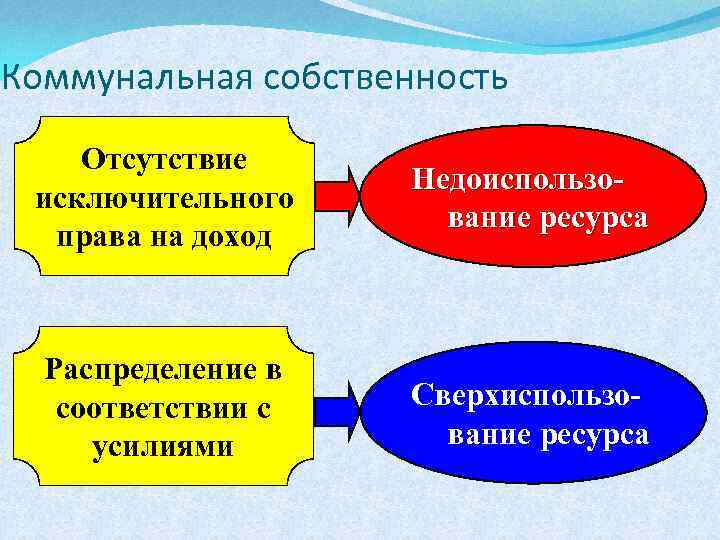 Коммунальная собственность

Отсутствие исключительного права на доход

Недоиспользование ресурса

Распределение в соответствии с усилиями

Сверхиспользование ресурса